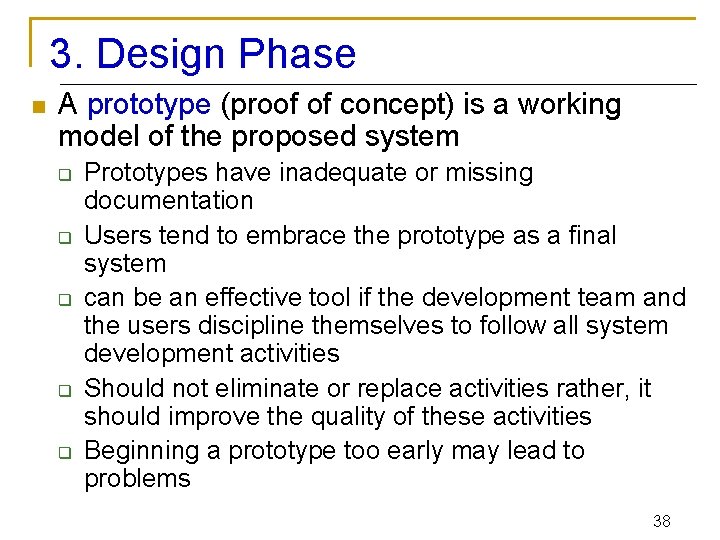 3. Design Phase

A prototype (proof of concept) is a working model of the proposed system

Prototypes have inadequate or missing documentation

Users tend to embrace the prototype as a final system

can be an effective tool if the development team and the users discipline themselves to follow all system development activities

Should not eliminate or replace activities rather, it should improve the quality of these activities

Beginning a prototype too early may lead to problems

38